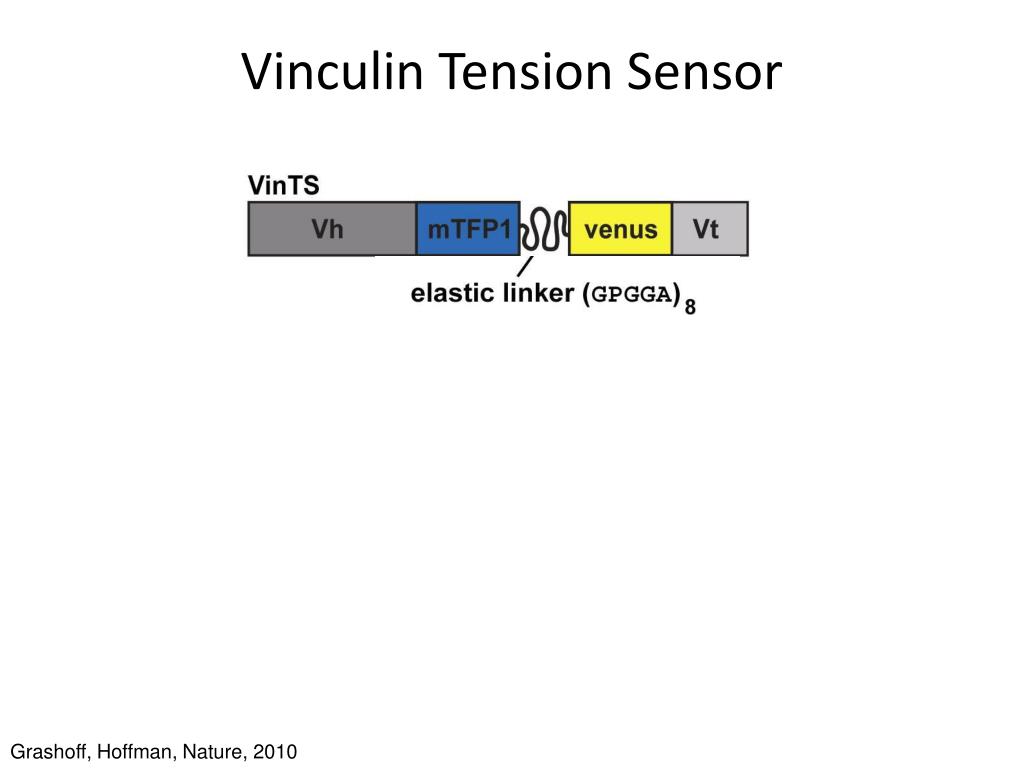 Vinculin Tension Sensor

VinTS

Vh

mTFP1

venus

Vt

elastic linker (GPGGA)$_8$

Grashoff, Hoffman, Nature, 2010